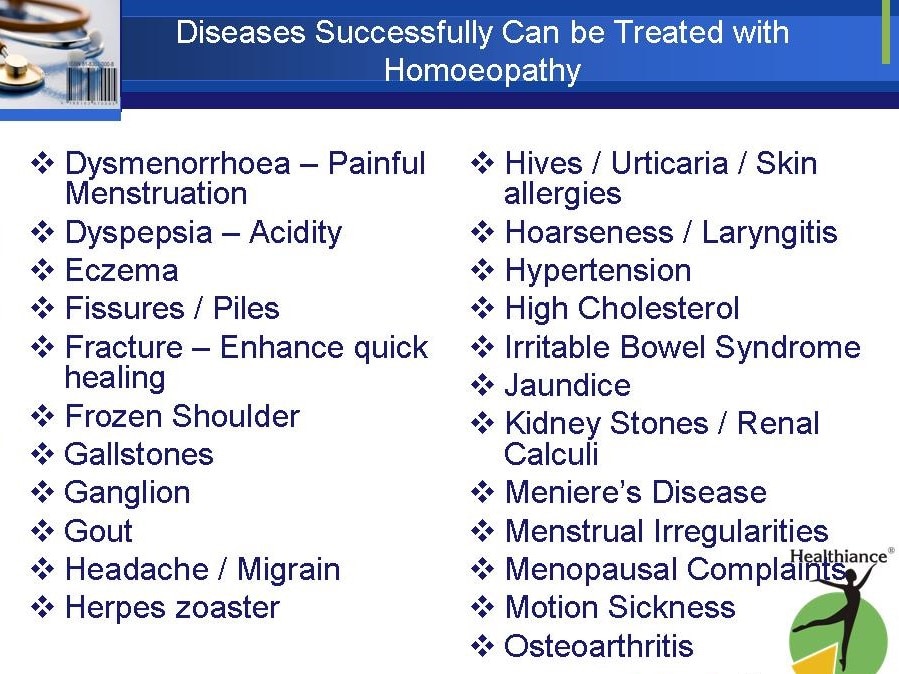 Diseases Successfully Can be Treated with Homoeopathy

❖ Dysmenorrhoea – Painful Menstruation
❖ Dyspepsia – Acidity
❖ Eczema
❖ Fissures / Piles
❖ Fracture – Enhance quick healing
❖ Frozen Shoulder
❖ Gallstones
❖ Ganglion
❖ Gout
❖ Headache / Migrain
❖ Herpes zoaster

❖ Hives / Urticaria / Skin allergies
❖ Hoarseness / Laryngitis
❖ Hypertension
❖ High Cholesterol
❖ Irritable Bowel Syndrome
❖ Jaundice
❖ Kidney Stones / Renal Calculi
❖ Meniere's Disease
❖ Menstrual Irregularities
❖ Menopausal Complaints
❖ Motion Sickness
❖ Osteoarthritis

Healthiance®